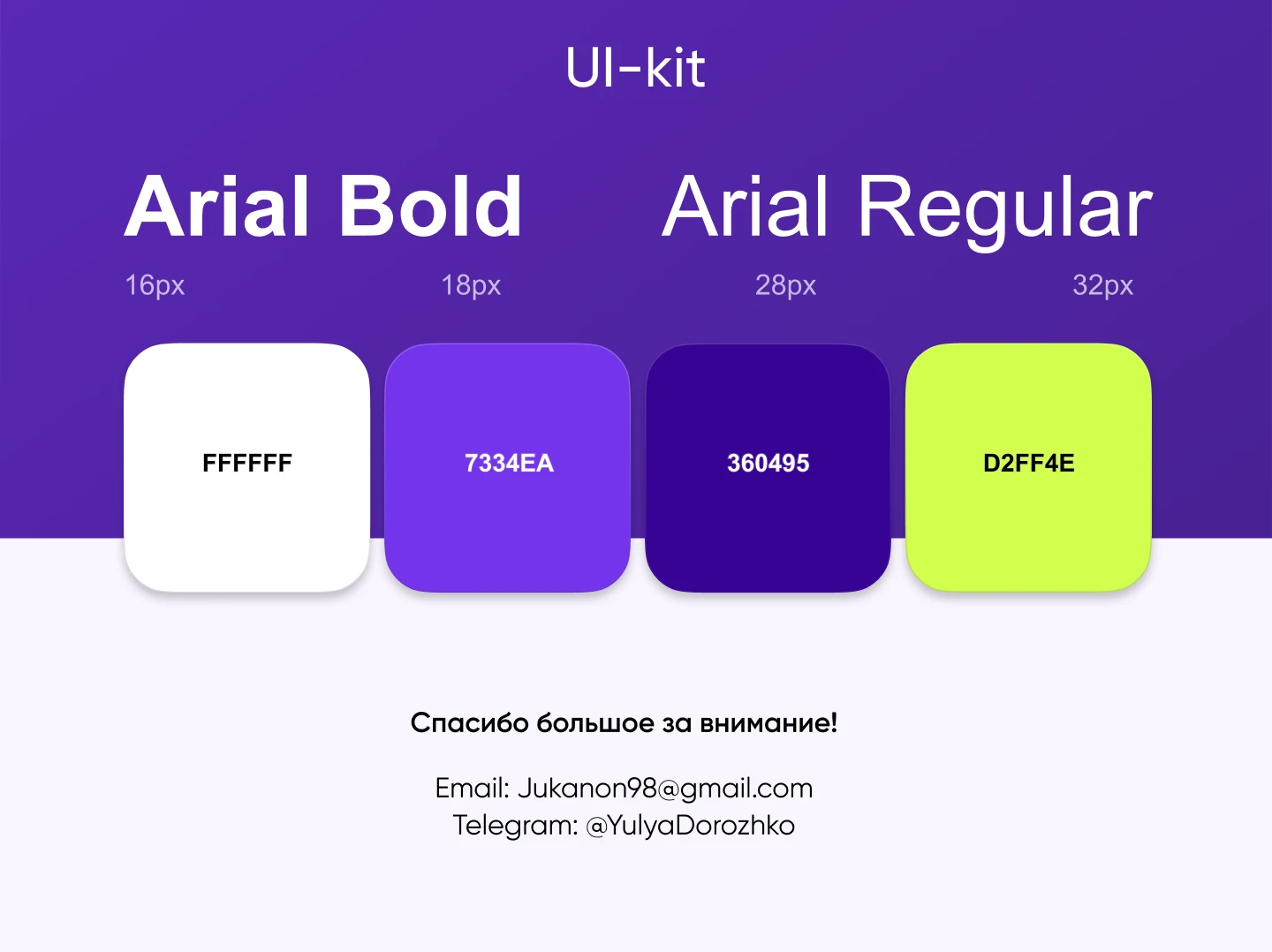 UI-kit

Arial Bold

Arial Regular

16px

18px

28px

32px

FFFFFF

7334EA

360495

D2FF4E

Спасибо большое за внимание!

Email: Jukanon98@gmail.com
Telegram: @YulyaDorozhko